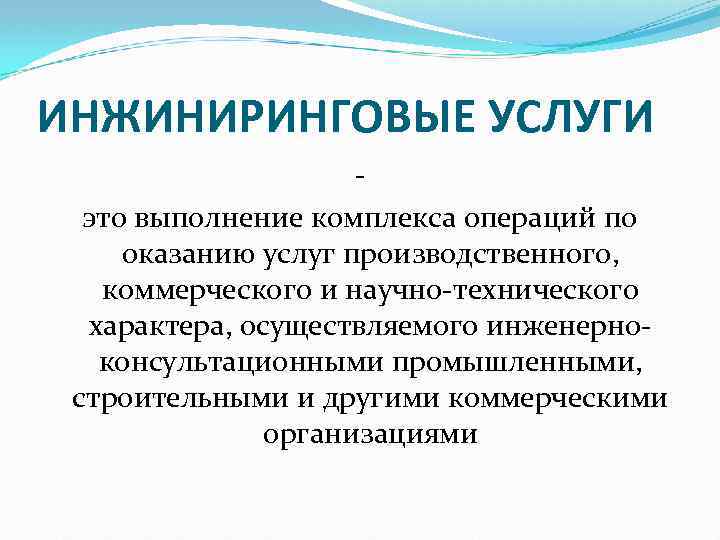 ИНЖИНИРИНГОВЫЕ УСЛУГИ

-

это выполнение комплекса операций по оказанию услуг производственного, коммерческого и научно-технического характера, осуществляемого инженерно-консультационными промышленными, строительными и другими коммерческими организациями